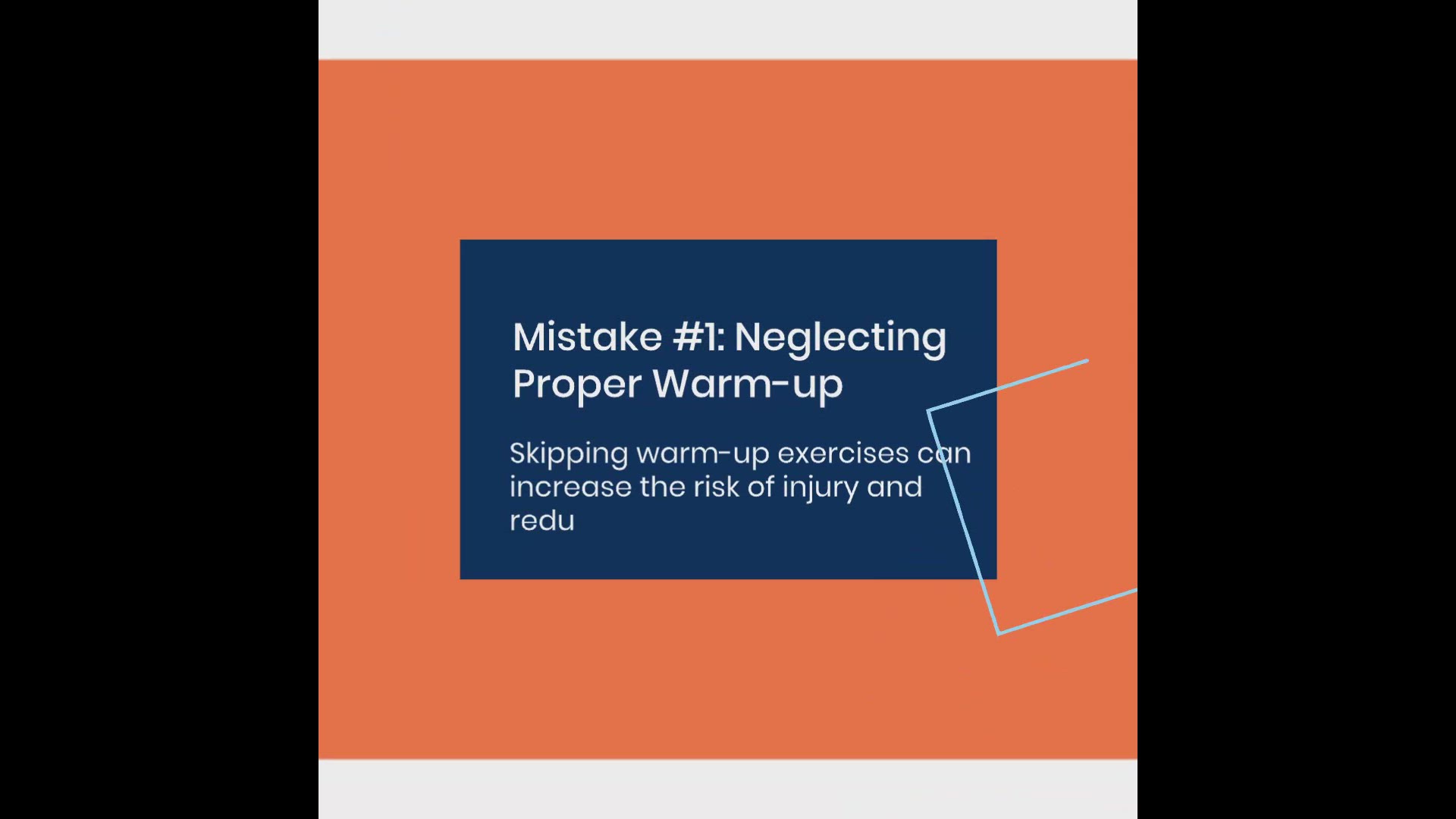 Mistake #1: Neglecting Proper Warm-up

Skipping warm-up exercises can increase the risk of injury and redu